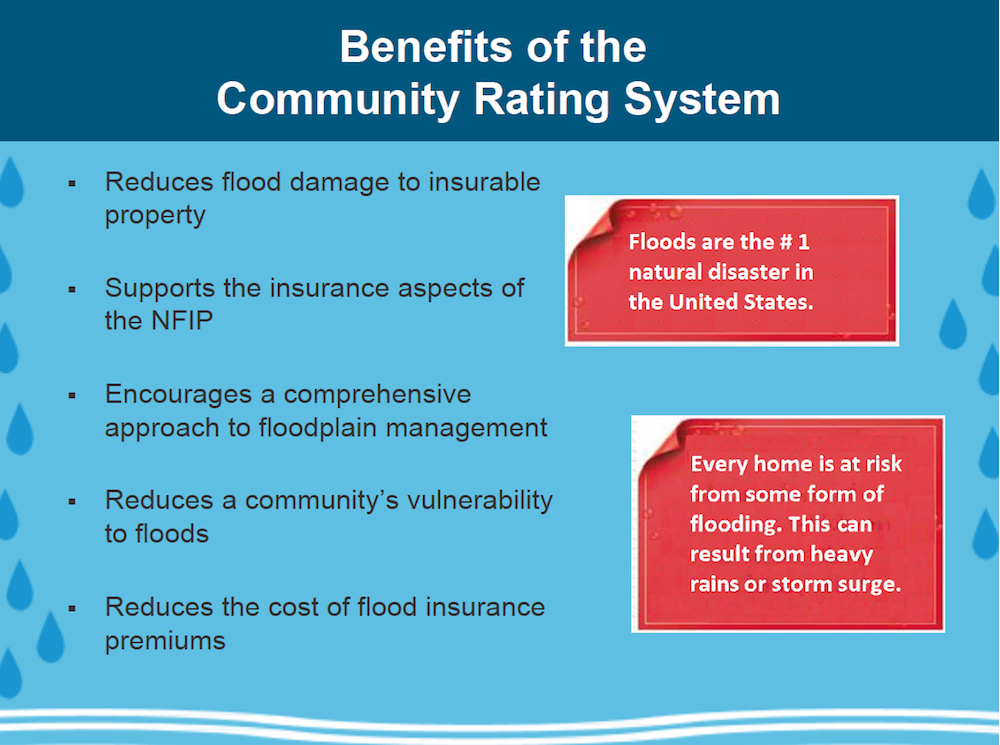 Benefits of the
Community Rating System

▪ Reduces flood damage to insurable property

▪ Supports the insurance aspects of the NFIP

▪ Encourages a comprehensive approach to floodplain management

▪ Reduces a community's vulnerability to floods

▪ Reduces the cost of flood insurance premiums

Floods are the # 1 natural disaster in the United States.

Every home is at risk from some form of flooding. This can result from heavy rains or storm surge.